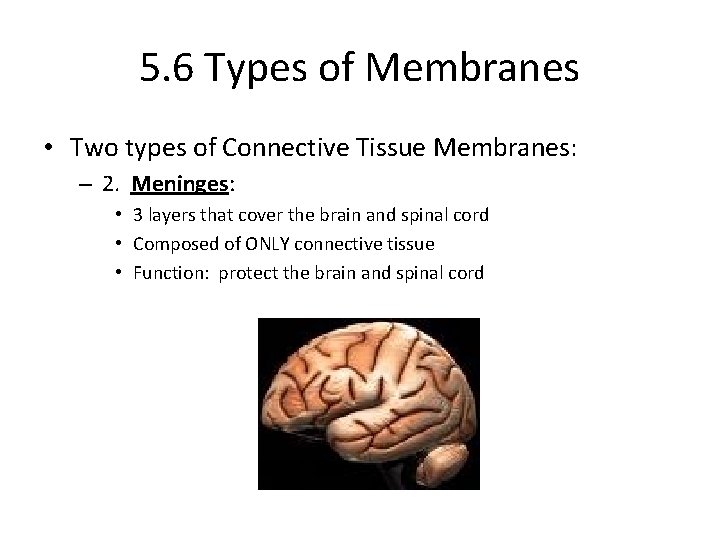 5.6 Types of Membranes

• Two types of Connective Tissue Membranes:
  – 2. Meninges:
    • 3 layers that cover the brain and spinal cord
    • Composed of ONLY connective tissue
    • Function: protect the brain and spinal cord